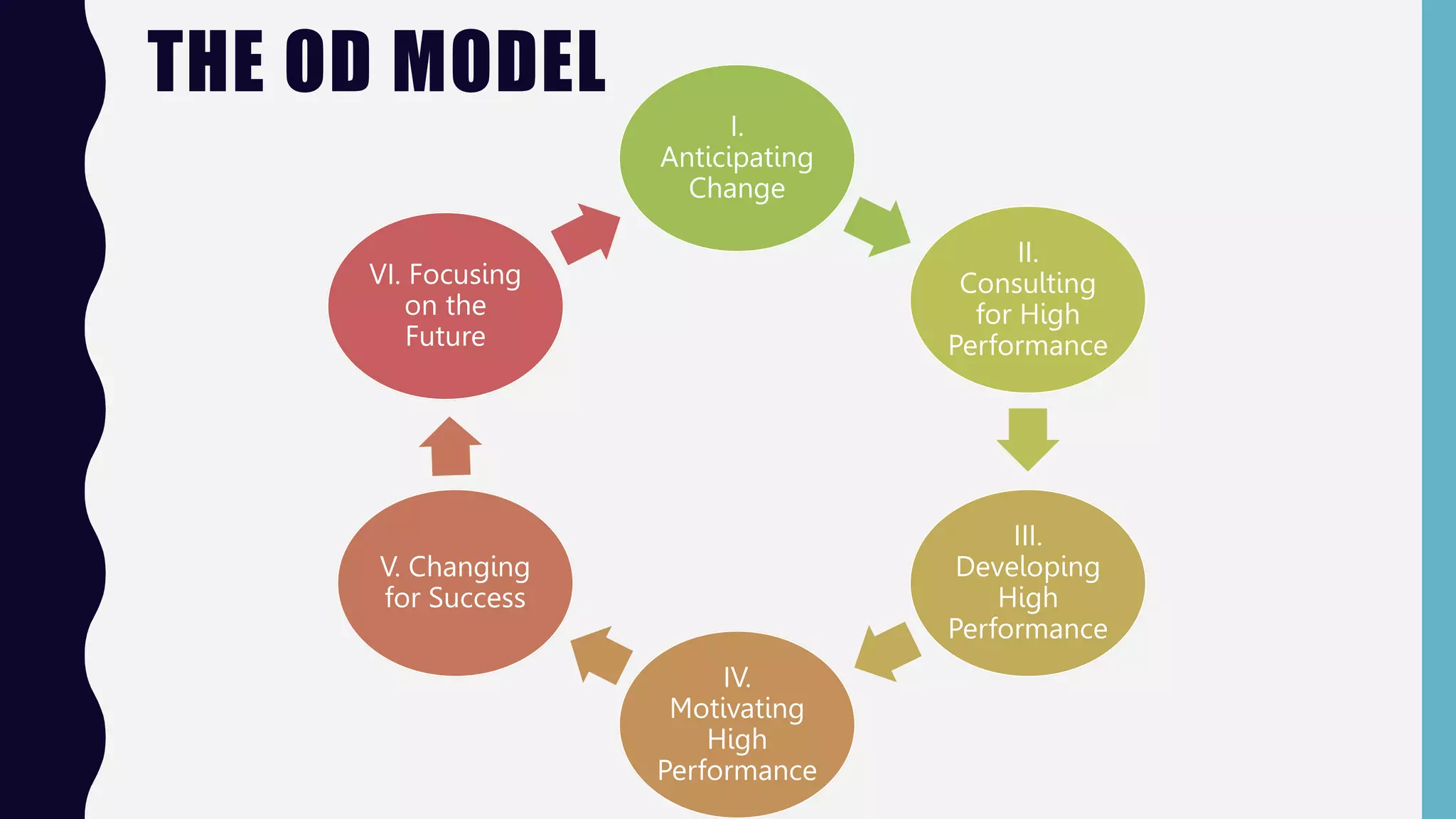 THE OD MODEL

I. Anticipating Change

II. Consulting for High Performance

III. Developing High Performance

IV. Motivating High Performance

V. Changing for Success

VI. Focusing on the Future